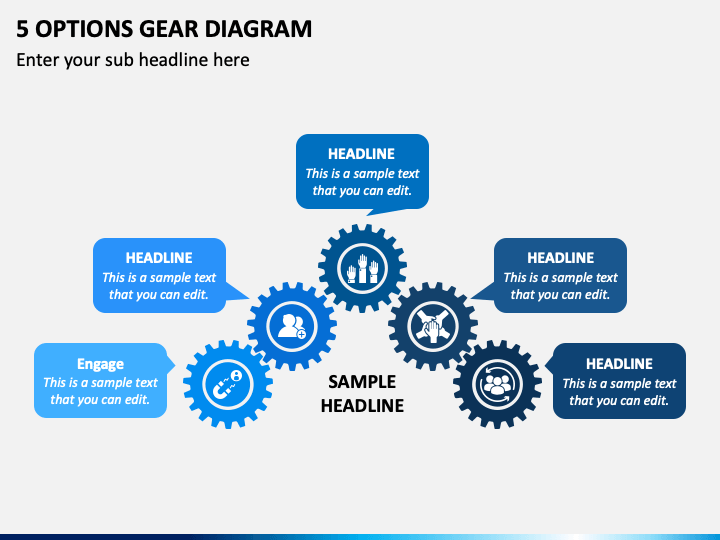 5 OPTIONS GEAR DIAGRAM

Enter your sub headline here

HEADLINE
This is a sample text that you can edit.

HEADLINE
This is a sample text that you can edit.

HEADLINE
This is a sample text that you can edit.

Engage
This is a sample text that you can edit.

SAMPLE HEADLINE

HEADLINE
This is a sample text that you can edit.